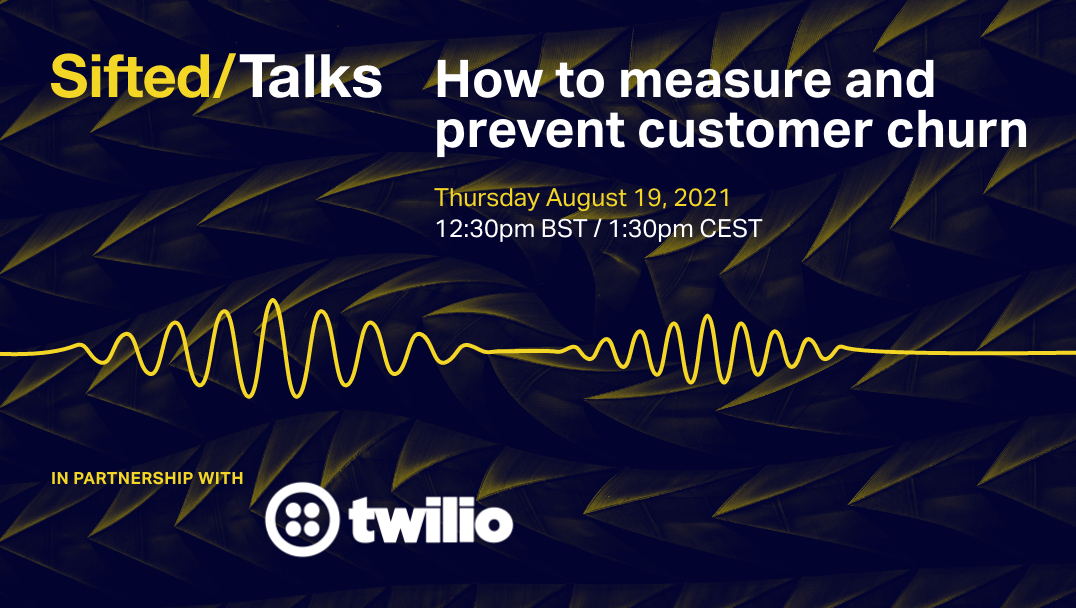 Sifted/Talks

How to measure and prevent customer churn

Thursday August 19, 2021
12:30pm BST / 1:30pm CEST

IN PARTNERSHIP WITH

twilio